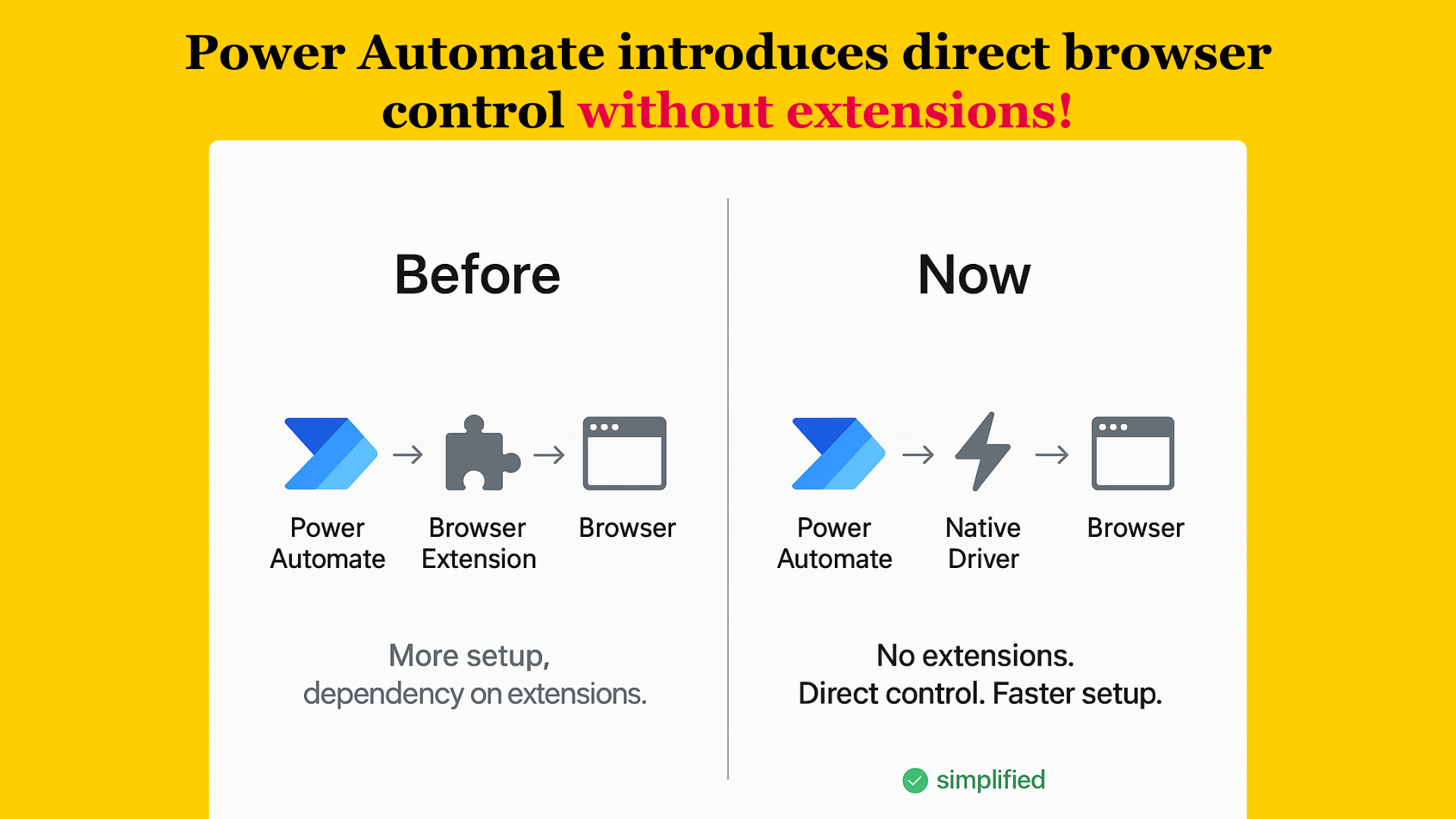 Power Automate introduces direct browser control without extensions!

Before

Power Automate → Browser Extension → Browser

More setup, dependency on extensions.

Now

Power Automate → Native Driver → Browser

No extensions. Direct control. Faster setup.

simplified